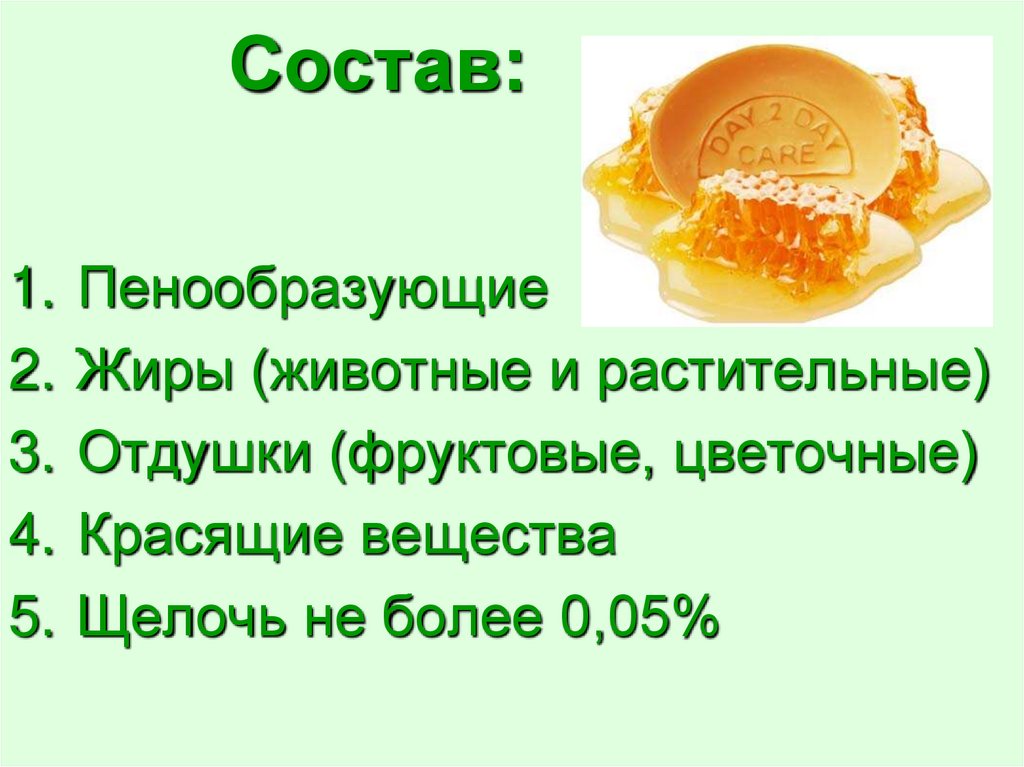 Состав:

DAY 2 DAY CARE

1. Пенообразующие
2. Жиры (животные и растительные)
3. Отдушки (фруктовые, цветочные)
4. Красящие вещества
5. Щелочь не более 0,05%